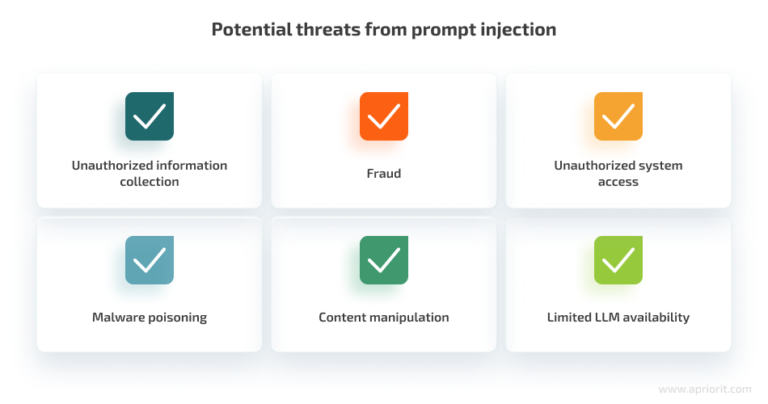 Potential threats from prompt injection

Unauthorized information collection

Fraud

Unauthorized system access

Malware poisoning

Content manipulation

Limited LLM availability

www.apriorit.com